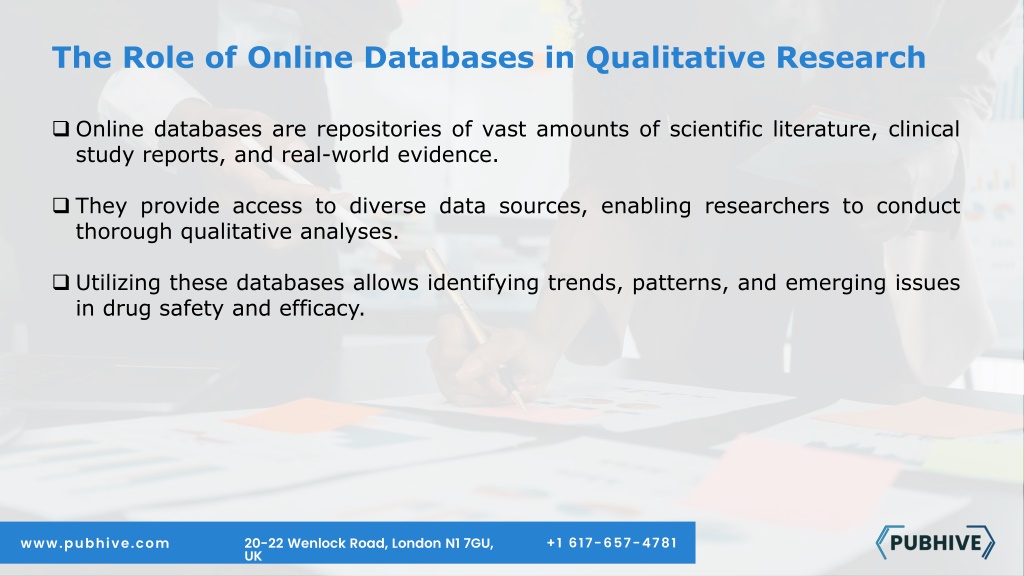 The Role of Online Databases in Qualitative Research

❑ Online databases are repositories of vast amounts of scientific literature, clinical study reports, and real-world evidence.

❑ They provide access to diverse data sources, enabling researchers to conduct thorough qualitative analyses.

❑ Utilizing these databases allows identifying trends, patterns, and emerging issues in drug safety and efficacy.

www.pubhive.com

20-22 Wenlock Road, London N1 7GU, UK

+1 617-657-4781

PUBHIVE